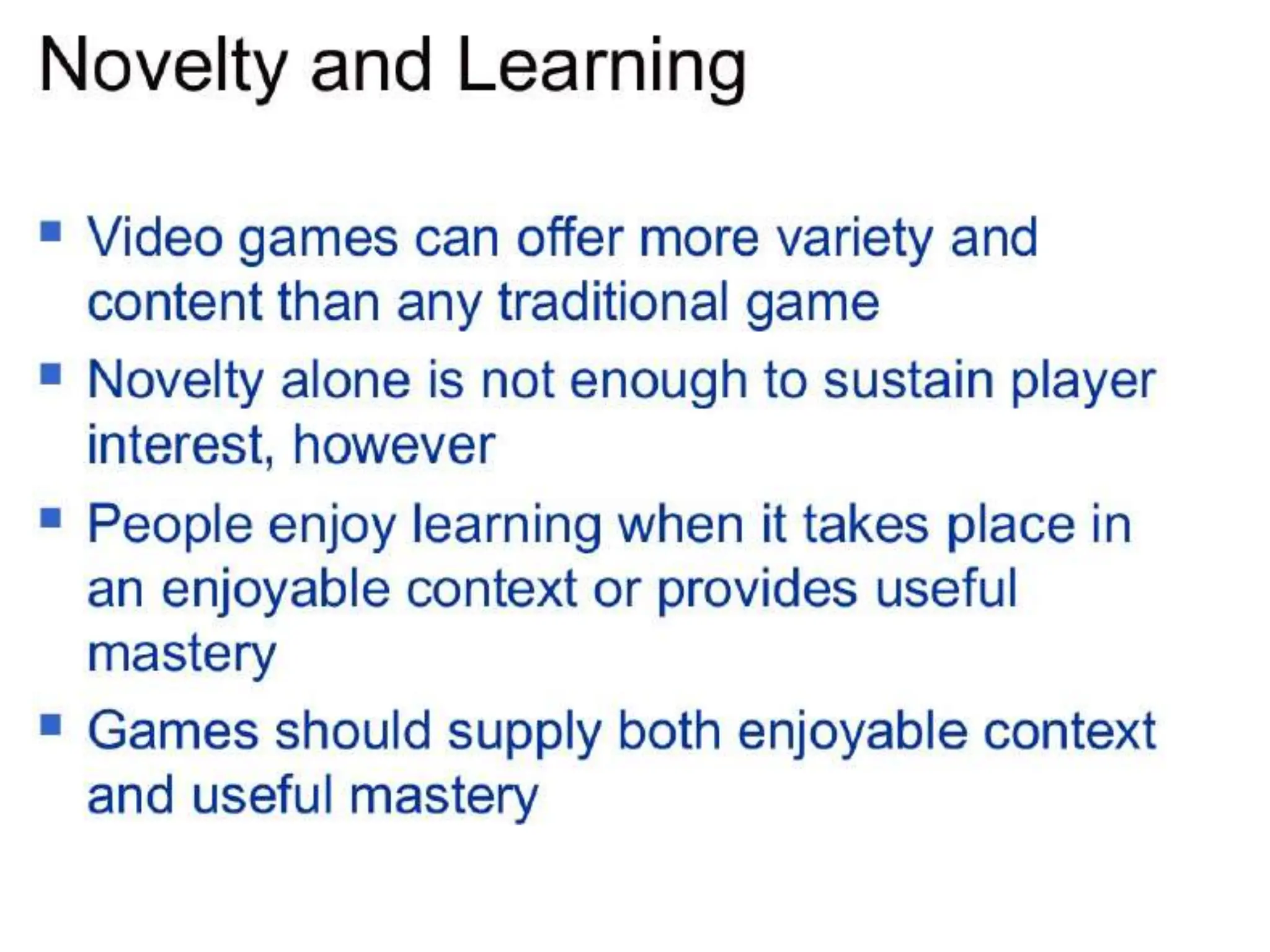 Novelty and Learning

- Video games can offer more variety and content than any traditional game
- Novelty alone is not enough to sustain player interest, however
- People enjoy learning when it takes place in an enjoyable context or provides useful mastery
- Games should supply both enjoyable context and useful mastery